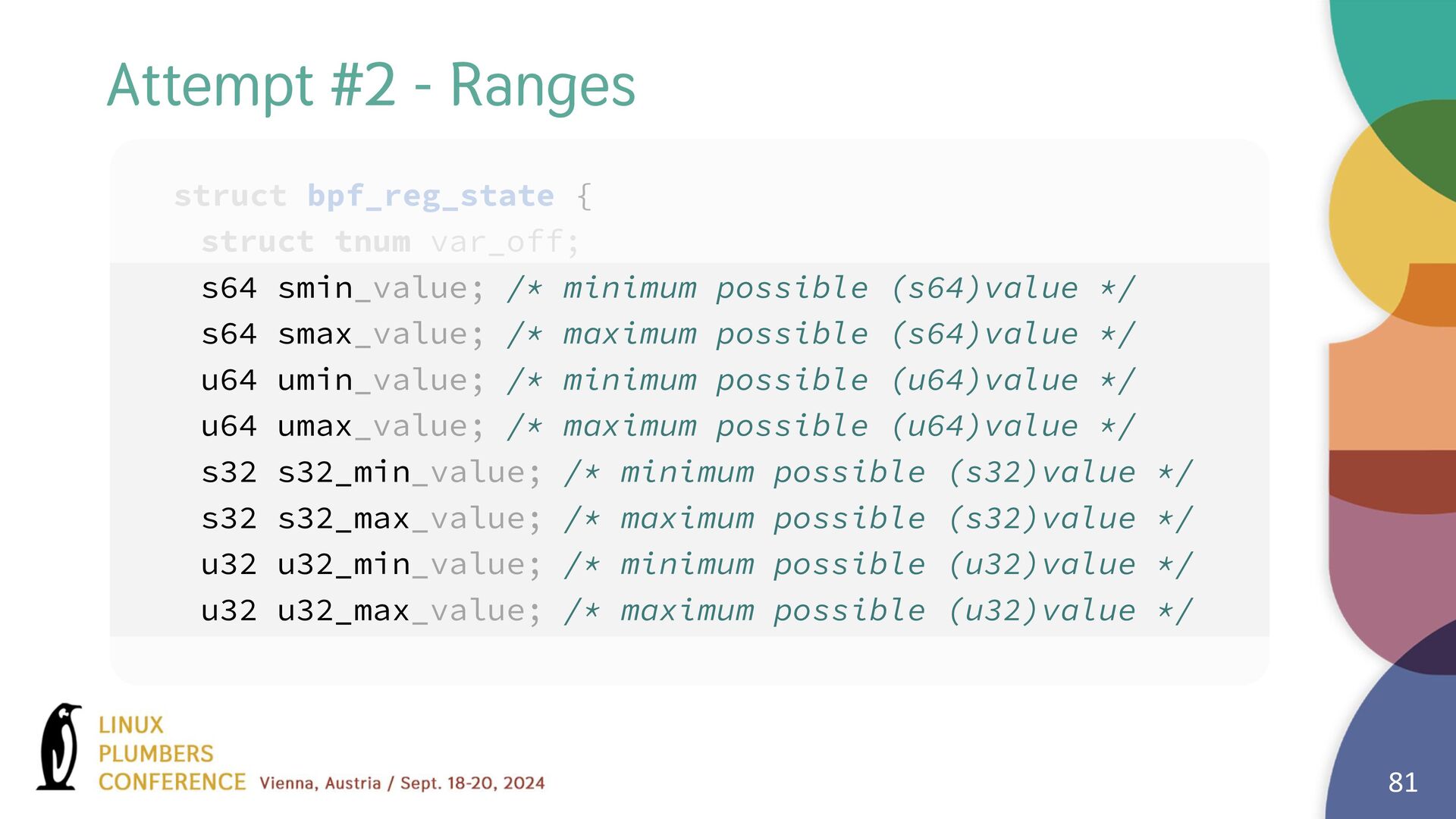 Attempt #2 - Ranges

struct bpf_reg_state {
  struct tnum var_off;
  s64 smin_value; /* minimum possible (s64)value */
  s64 smax_value; /* maximum possible (s64)value */
  u64 umin_value; /* minimum possible (u64)value */
  u64 umax_value; /* maximum possible (u64)value */
  s32 s32_min_value; /* minimum possible (s32)value */
  s32 s32_max_value; /* maximum possible (s32)value */
  u32 u32_min_value; /* minimum possible (u32)value */
  u32 u32_max_value; /* maximum possible (u32)value */

LINUX PLUMBERS CONFERENCE Vienna, Austria / Sept. 18-20, 2024

81